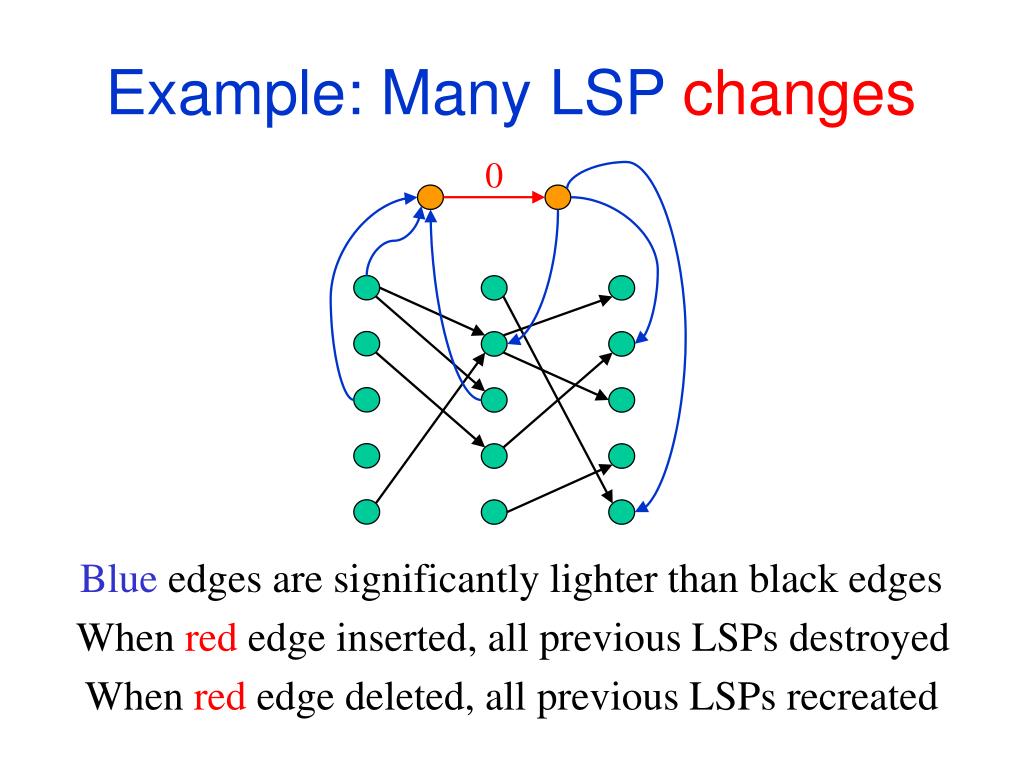 Example: Many LSP changes

0

Blue edges are significantly lighter than black edges

When red edge inserted, all previous LSPs destroyed

When red edge deleted, all previous LSPs recreated